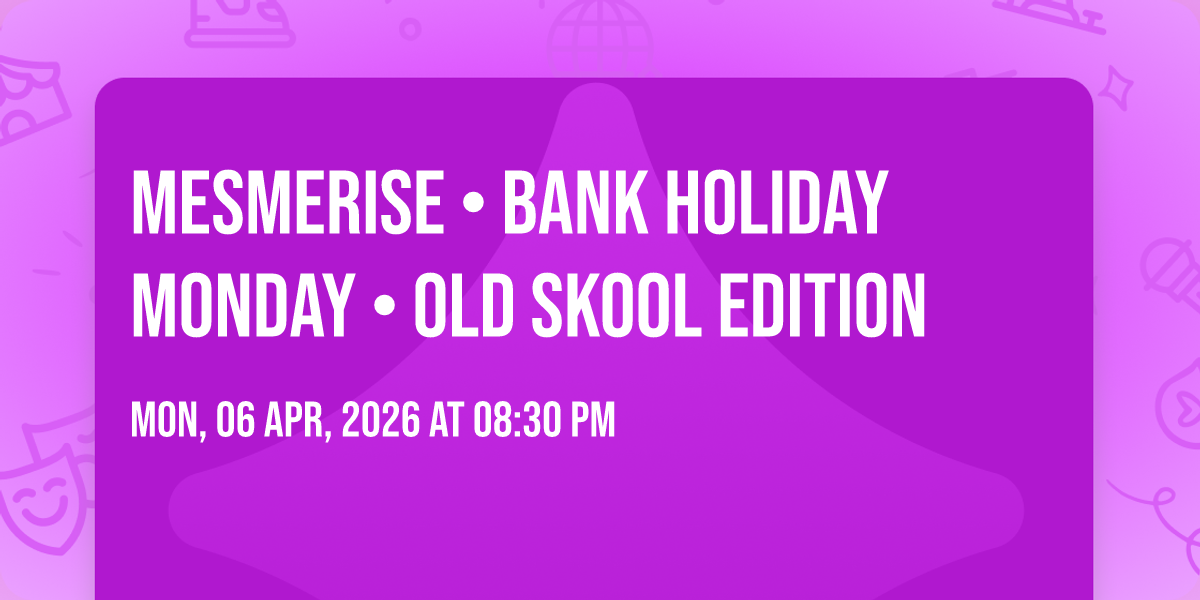 MESMERISE • BANK HOLIDAY MONDAY • OLD SKOOL EDITION

MON, 06 APR, 2026 AT 08:30 PM